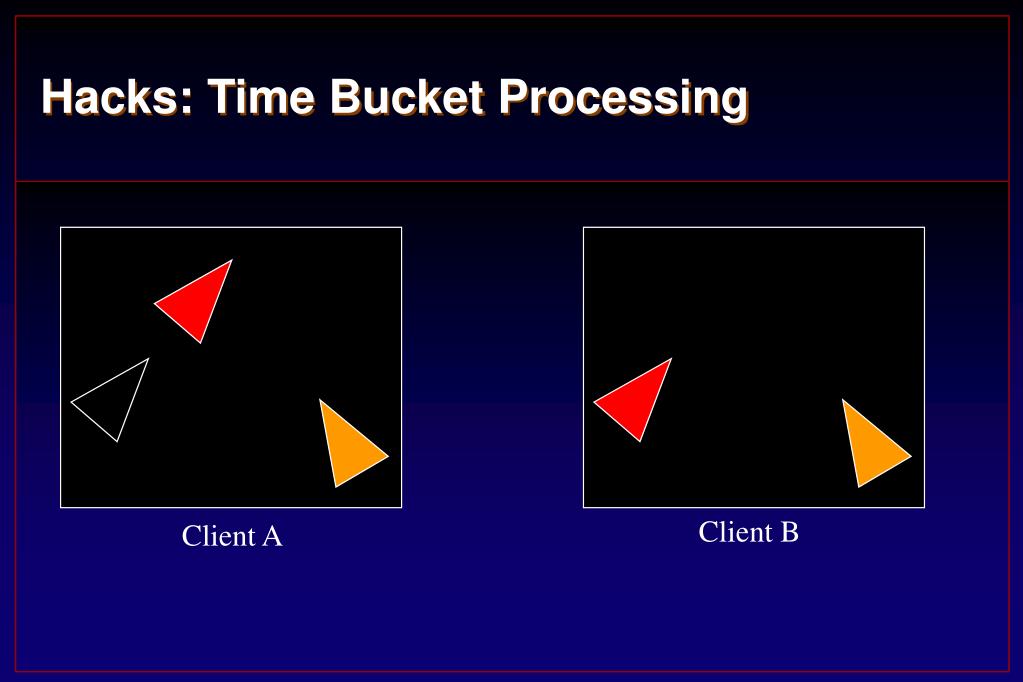 Hacks: Time Bucket Processing

Client A

Client B